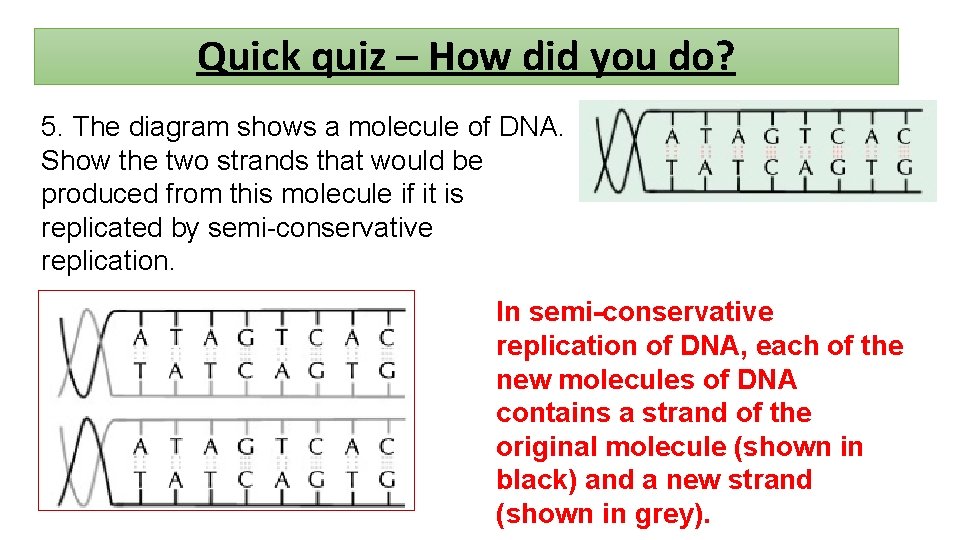 Quick quiz – How did you do?

5. The diagram shows a molecule of DNA. Show the two strands that would be produced from this molecule if it is replicated by semi-conservative replication.

A T A G T C A C
T A T C A G T G

A T A G T C A C
T A T C A G T G

A T A G T C A C
T A T C A G T G

In semi-conservative replication of DNA, each of the new molecules of DNA contains a strand of the original molecule (shown in black) and a new strand (shown in grey).